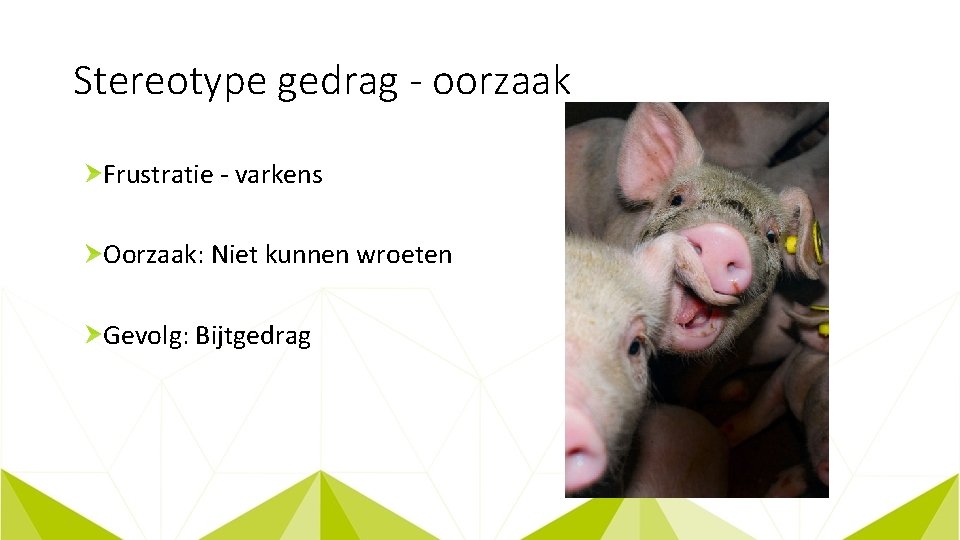 Stereotype gedrag - oorzaak

Frustratie - varkens

Oorzaak: Niet kunnen wroeten

Gevolg: Bijtgedrag